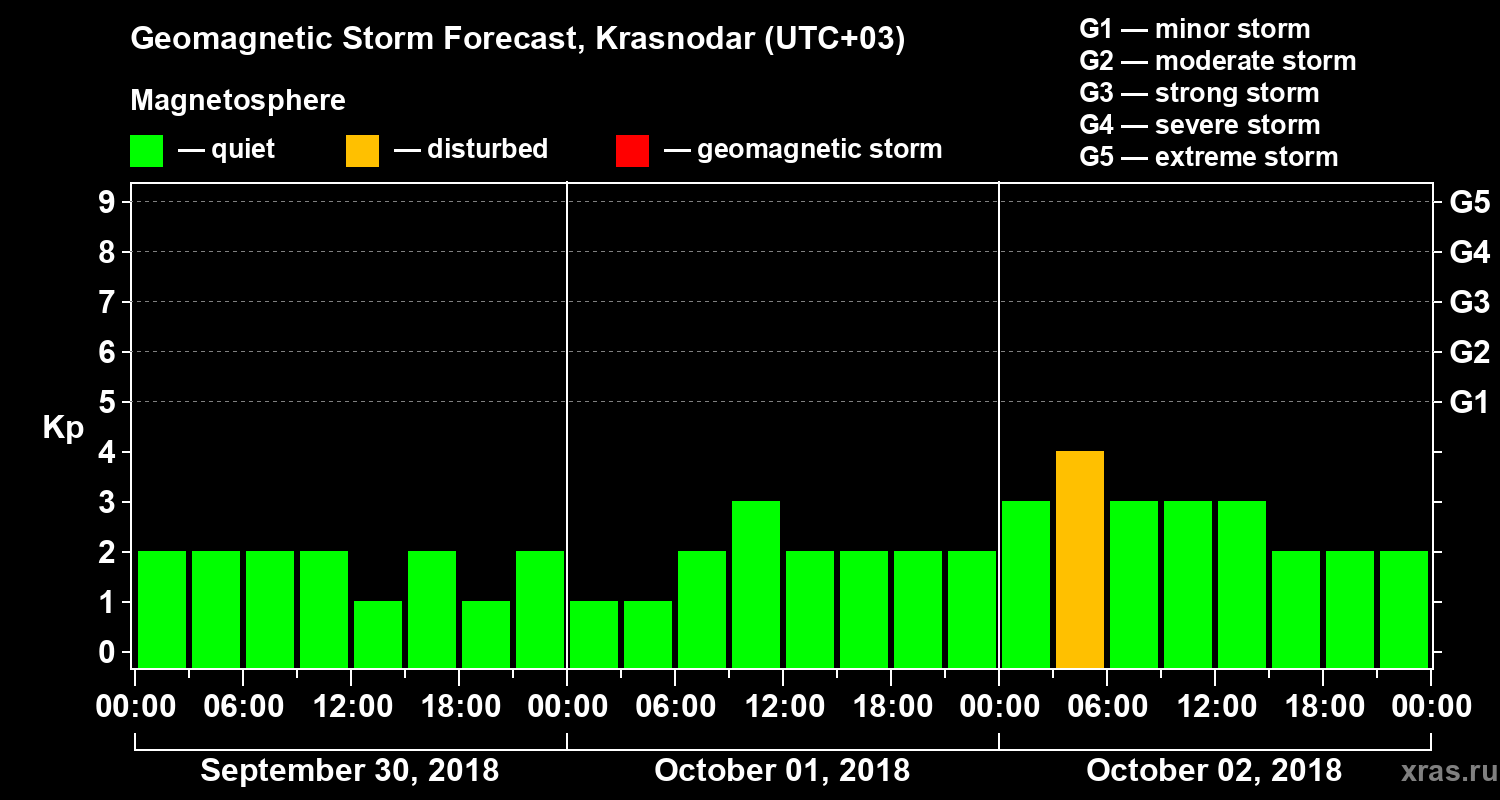 Geomagnetic Storm Forecast, Krasnodar (UTC+03)

Magnetosphere

— quiet — disturbed — geomagnetic storm

G1 — minor storm
G2 — moderate storm
G3 — strong storm
G4 — severe storm
G5 — extreme storm

Kp

9
8
7
6
5
4
3
2
1
0

G5
G4
G3
G2
G1

00:00 06:00 12:00 18:00 00:00 06:00 12:00 18:00 00:00 06:00 12:00 18:00 00:00

September 30, 2018 October 01, 2018 October 02, 2018

xras.ru